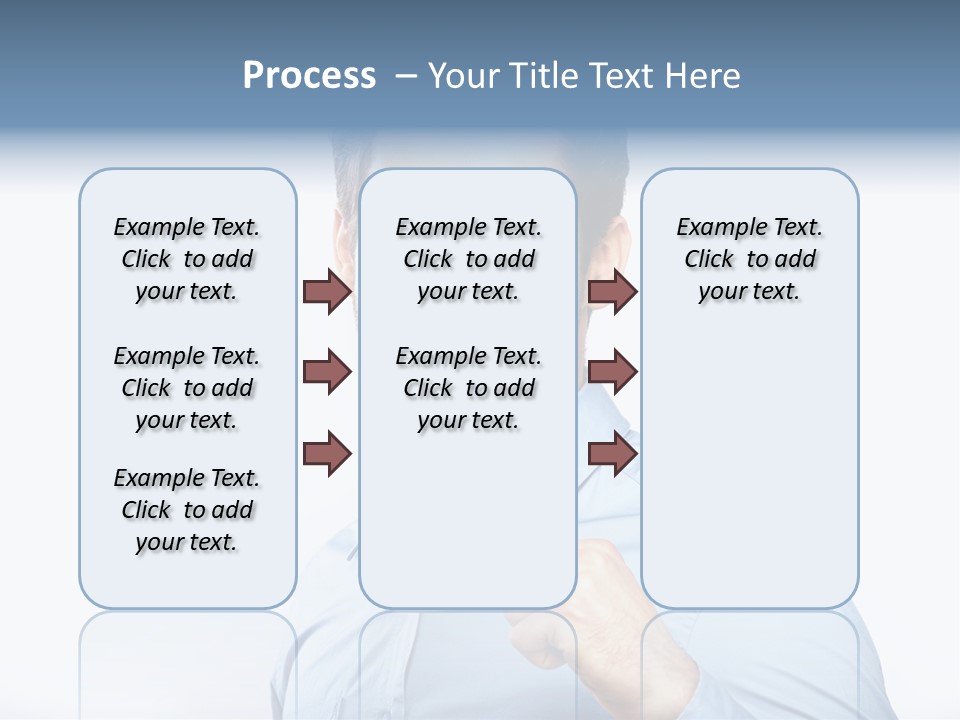 Process – Your Title Text Here

Example Text. Click to add your text.

Example Text. Click to add your text.

Example Text. Click to add your text.

Example Text. Click to add your text.

Example Text. Click to add your text.

Example Text. Click to add your text.